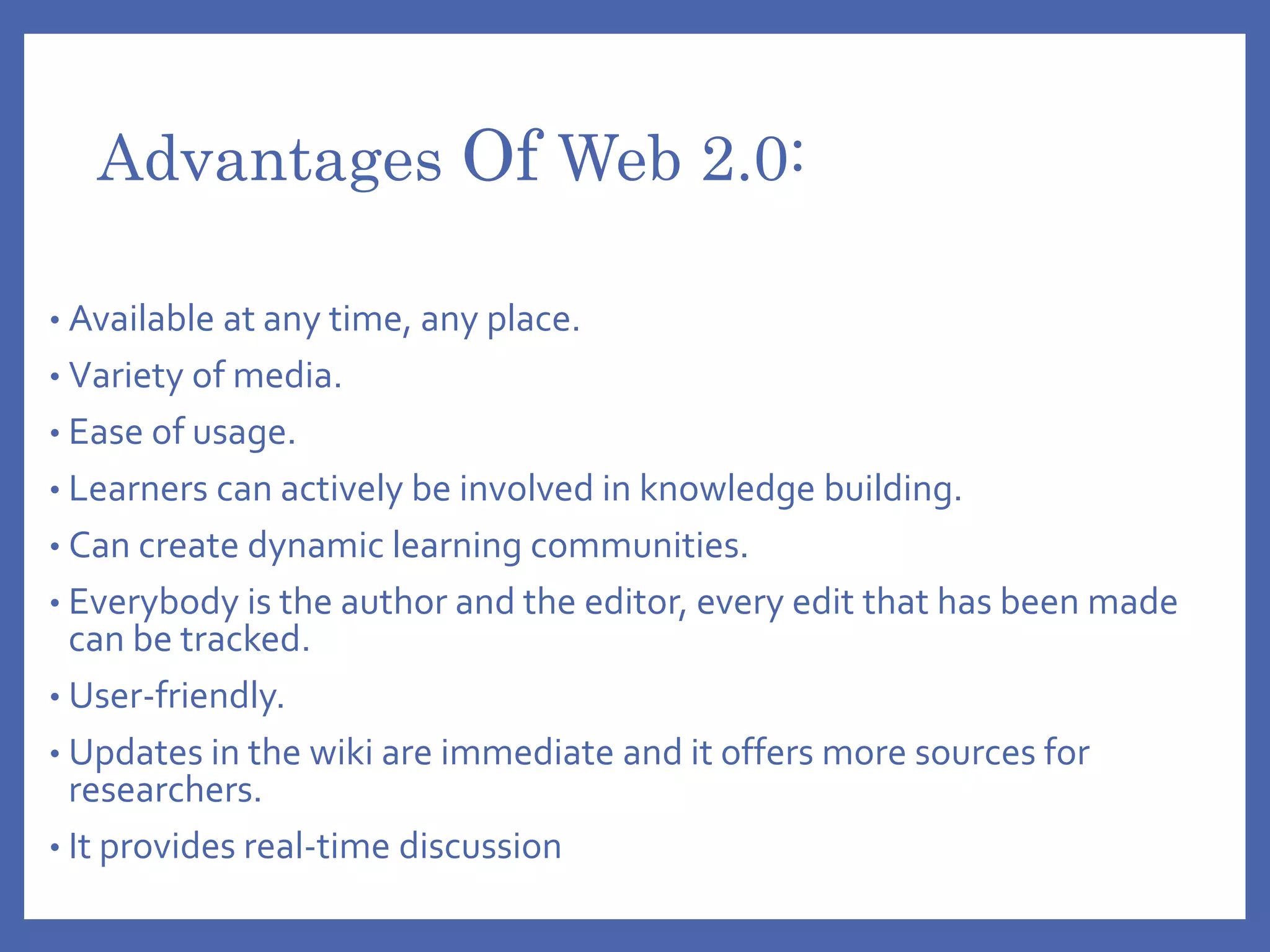 Advantages Of Web 2.0:

• Available at any time, any place.
• Variety of media.
• Ease of usage.
• Learners can actively be involved in knowledge building.
• Can create dynamic learning communities.
• Everybody is the author and the editor, every edit that has been made can be tracked.
• User-friendly.
• Updates in the wiki are immediate and it offers more sources for researchers.
• It provides real-time discussion